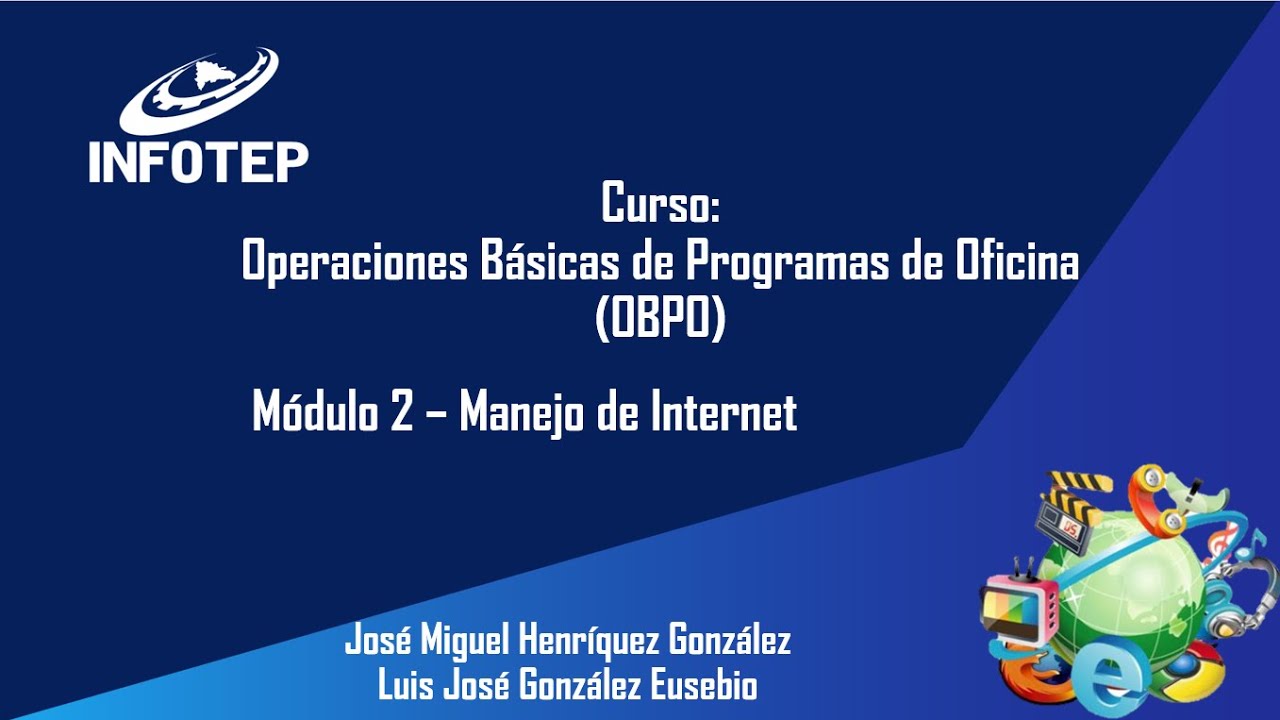 INFOTEP

Curso:
Operaciones Básicas de Programas de Oficina
(OBPO)

Módulo 2 – Manejo de Internet

José Miguel Henríquez González
Luis José González Eusebio